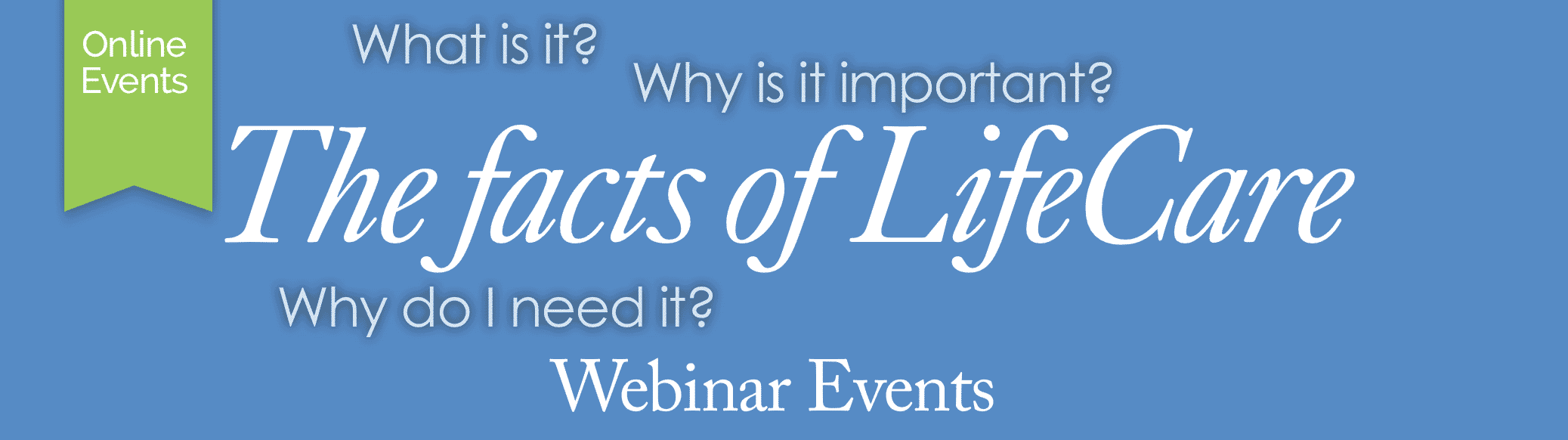 Online Events

What is it?

Why is it important?

The facts of LifeCare

Why do I need it?

Webinar Events